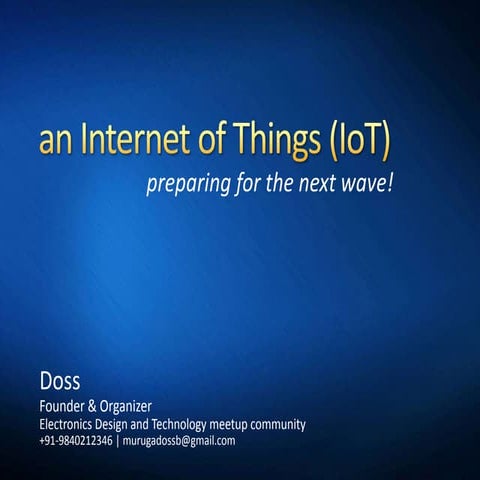 an Internet of Things (IoT)

preparing for the next wave!

Doss

Founder & Organizer

Electronics Design and Technology meetup community

+91-9840212346 | murugadossb@gmail.com